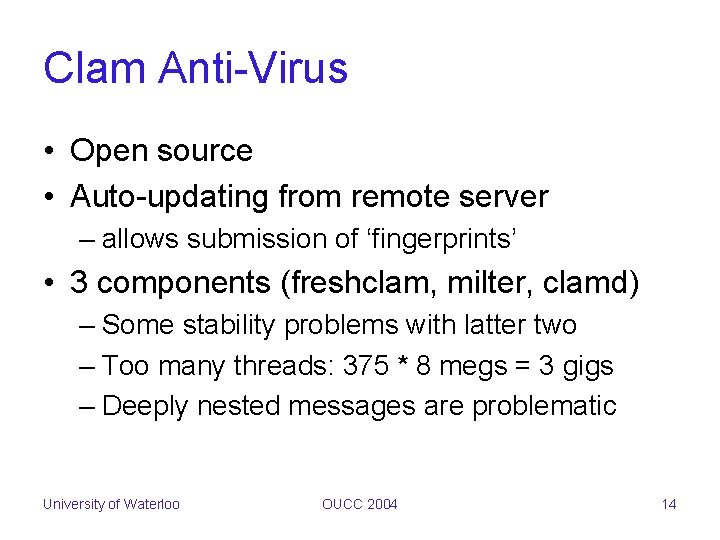 Clam Anti-Virus

• Open source
• Auto-updating from remote server
– allows submission of ‘fingerprints’
• 3 components (freshclam, milter, clamd)
– Some stability problems with latter two
– Too many threads: 375 * 8 megs = 3 gigs
– Deeply nested messages are problematic

University of Waterloo
OUCC 2004
14